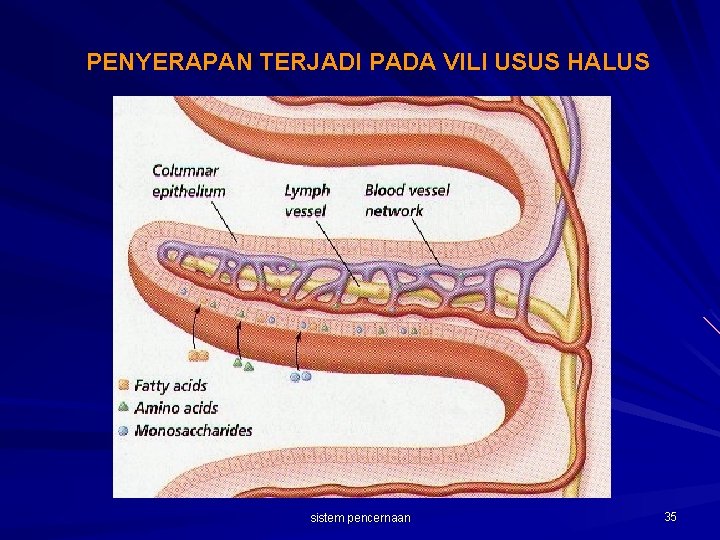 PENYERAPAN TERJADI PADA VILI USUS HALUS

Columnar epithelium

Lymph vessel

Blood vessel network

Fatty acids
Amino acids
Monosaccharides

sistem pencernaan

35